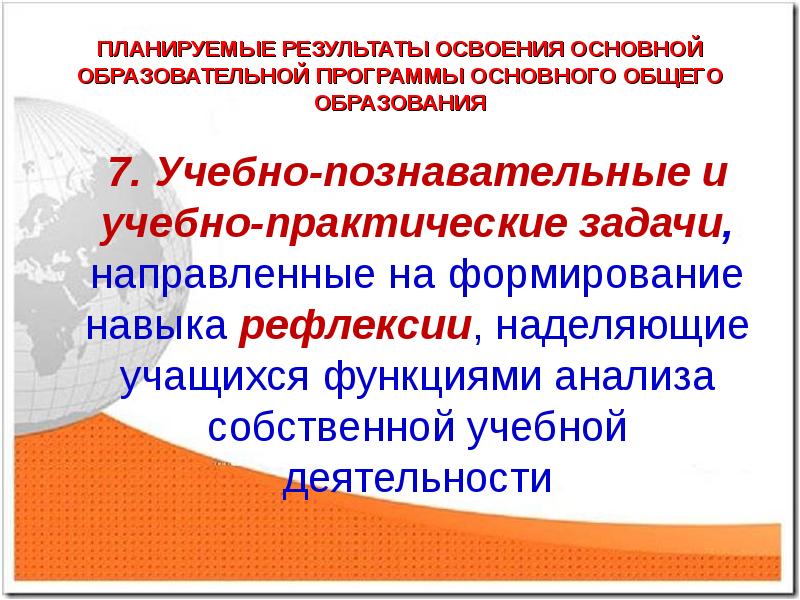 ПЛАНИРУЕМЫЕ РЕЗУЛЬТАТЫ ОСВОЕНИЯ ОСНОВНОЙ ОБРАЗОВАТЕЛЬНОЙ ПРОГРАММЫ ОСНОВНОГО ОБЩЕГО ОБРАЗОВАНИЯ

7. Учебно-познавательные и учебно-практические задачи, направленные на формирование навыка рефлексии, наделяющие учащихся функциями анализа собственной учебной деятельности